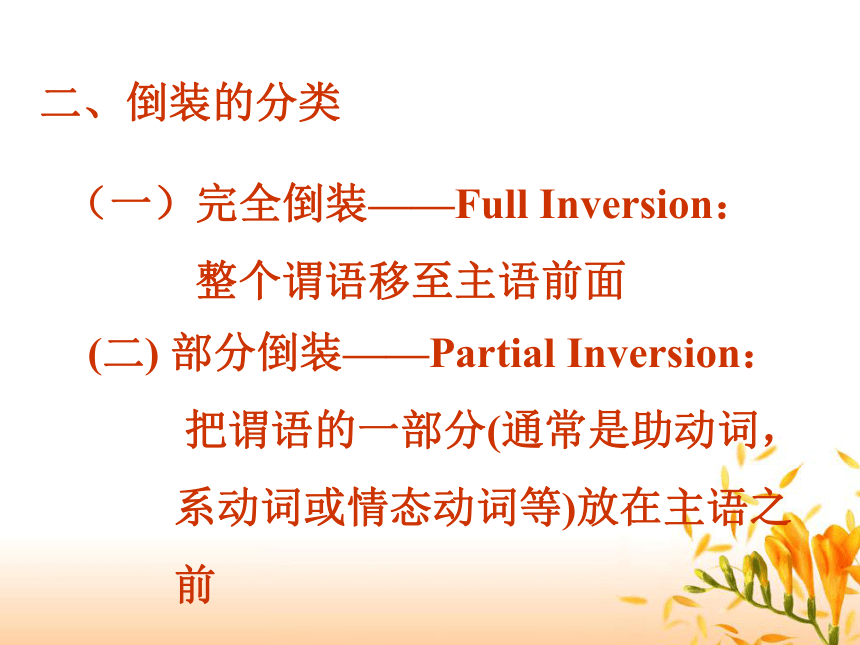 二、倒装的分类

（一）完全倒装——Full Inversion：
整个谓语移至主语前面

(二) 部分倒装——Partial Inversion：
把谓语的一部分(通常是助动词，系动词或情态动词等)放在主语之前